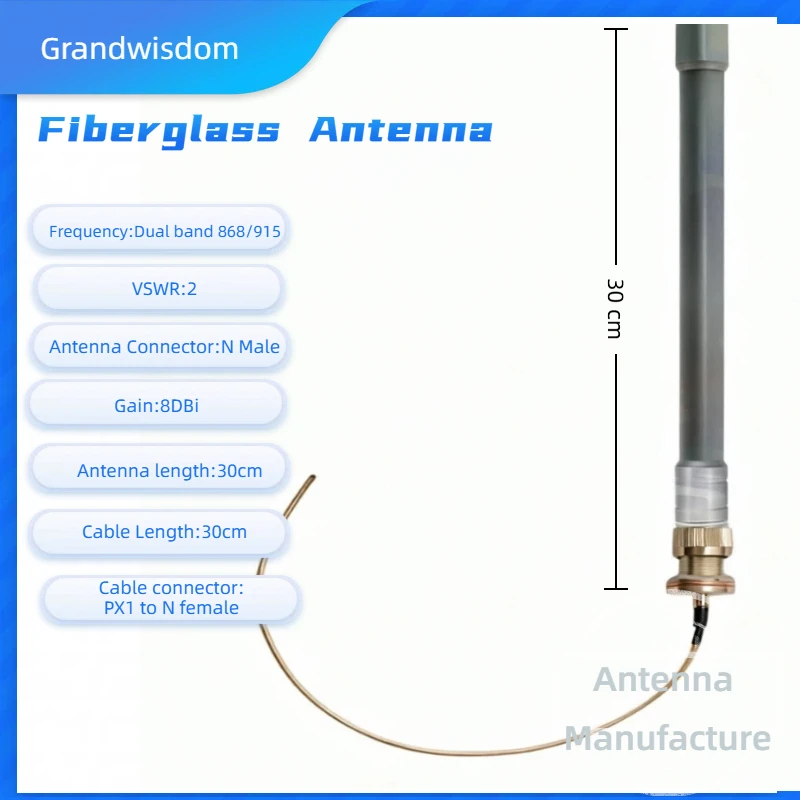 Grandwisdom

Fiberglass Antenna

Frequency:Dual band 868/915

VSWR:2

Antenna Connector:N Male

Gain:8DBi

Antenna length:30cm

Cable Length:30cm

Cable connector:
PX1 to N female

30 cm

Antenna
Manufacture